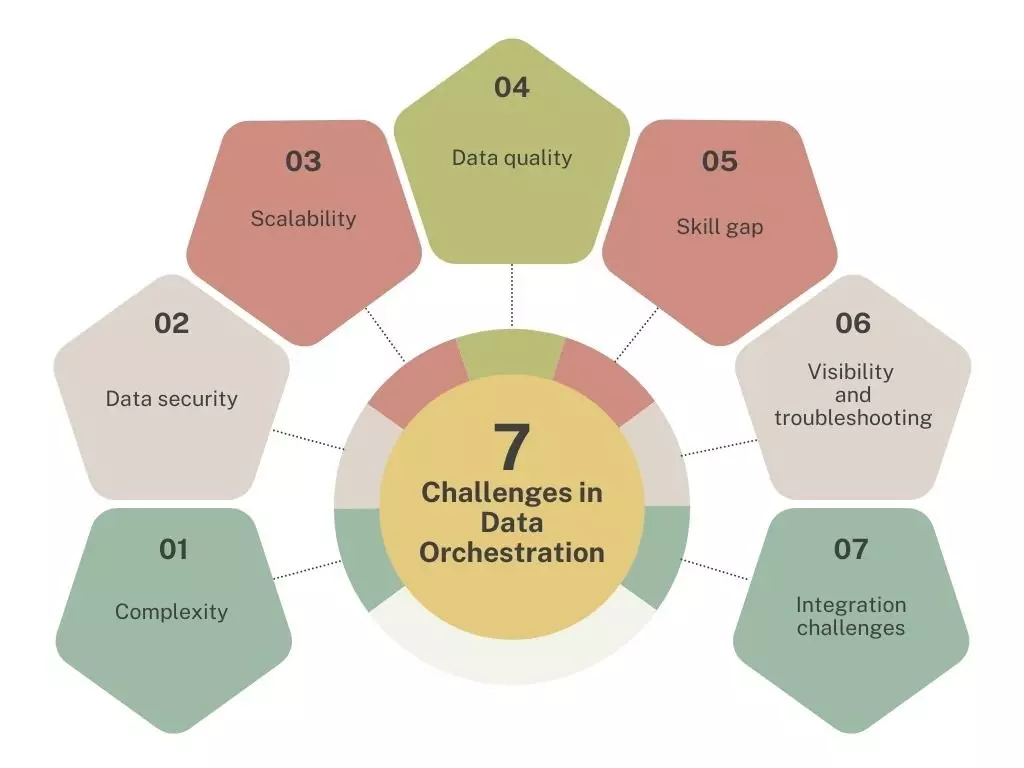 7
Challenges in Data Orchestration

01
Complexity

02
Data security

03
Scalability

04
Data quality

05
Skill gap

06
Visibility and troubleshooting

07
Integration challenges